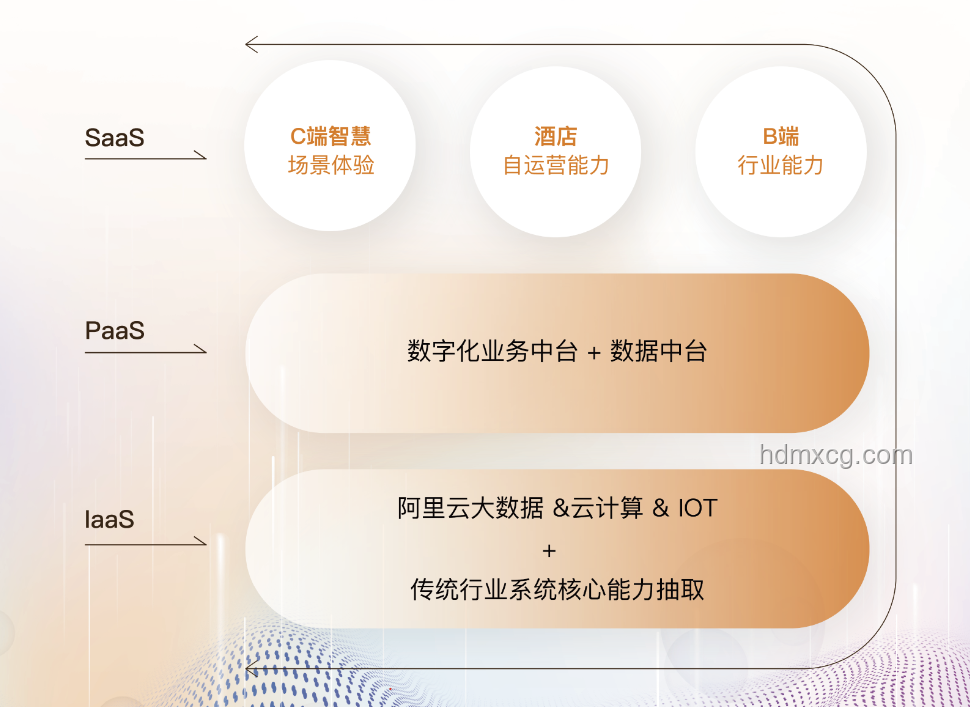 SaaS

C端智慧
场景体验

酒店
自运营能力

B端
行业能力

PaaS

数字化业务中台 + 数据中台

hdmxcg.com

IaaS

阿里云大数据 &云计算 & IOT
+
传统行业系统核心能力抽取